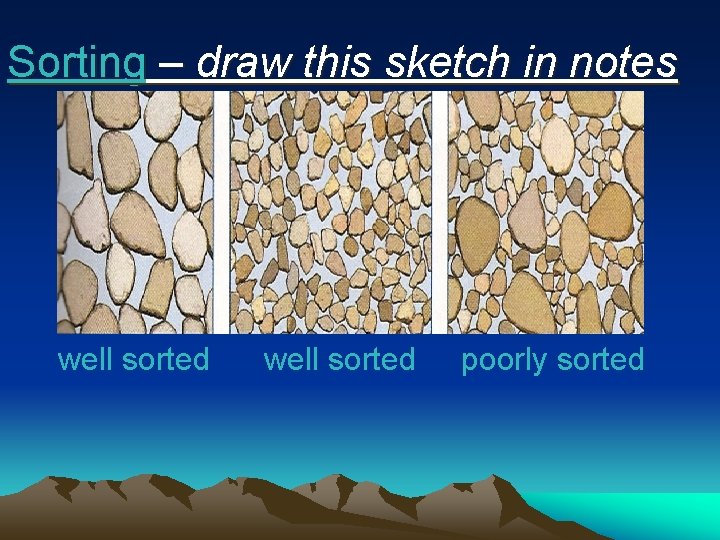 Sorting – draw this sketch in notes

well sorted well sorted poorly sorted